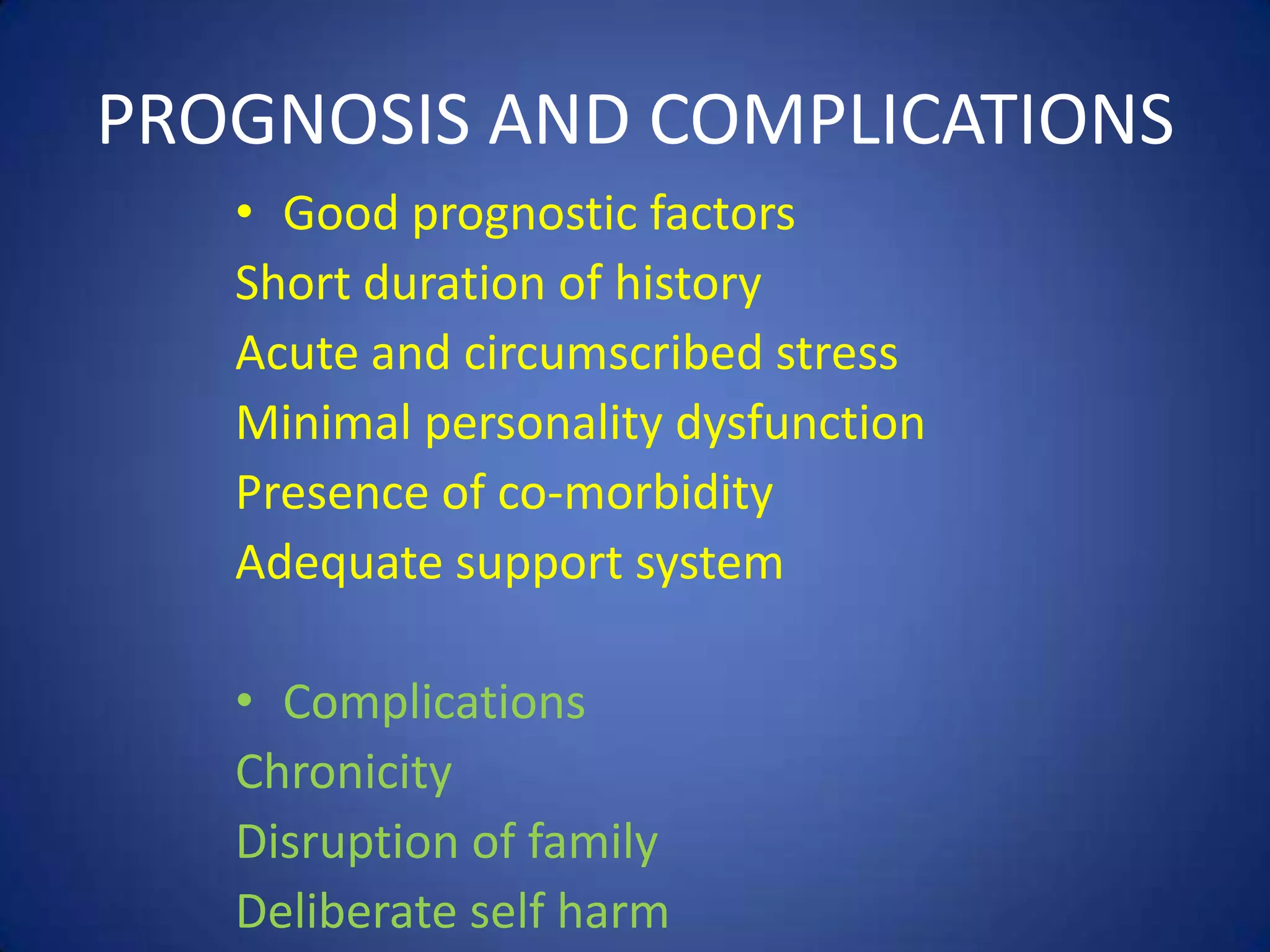 PROGNOSIS AND COMPLICATIONS

• Good prognostic factors

Short duration of history

Acute and circumscribed stress

Minimal personality dysfunction

Presence of co-morbidity

Adequate support system

• Complications

Chronicity

Disruption of family

Deliberate self harm